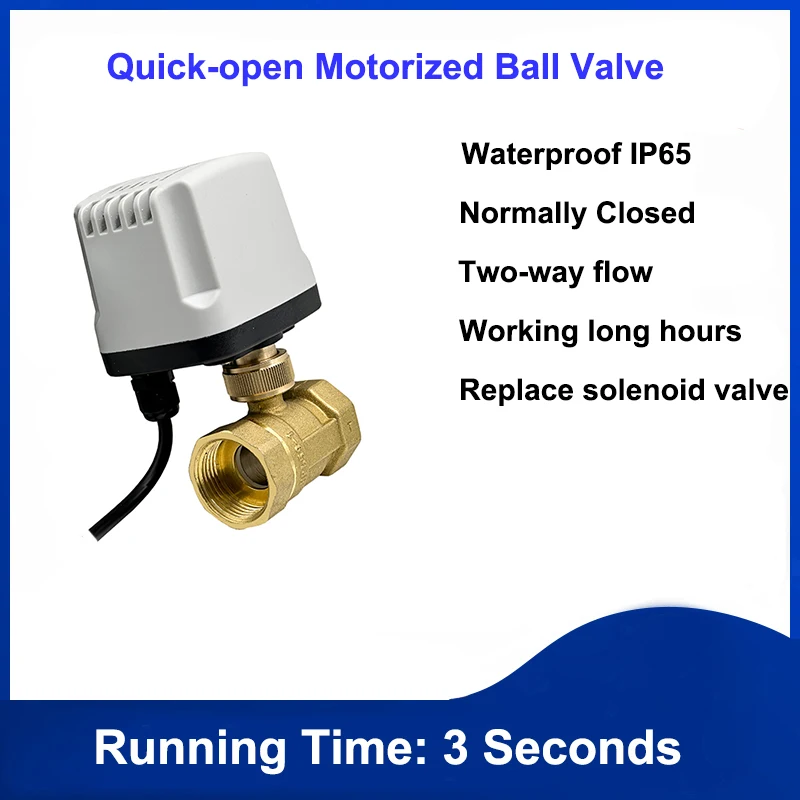 Quick-open Motorized Ball Valve

Waterproof IP65

Normally Closed

Two-way flow

Working long hours

Replace solenoid valve

Running Time: 3 Seconds